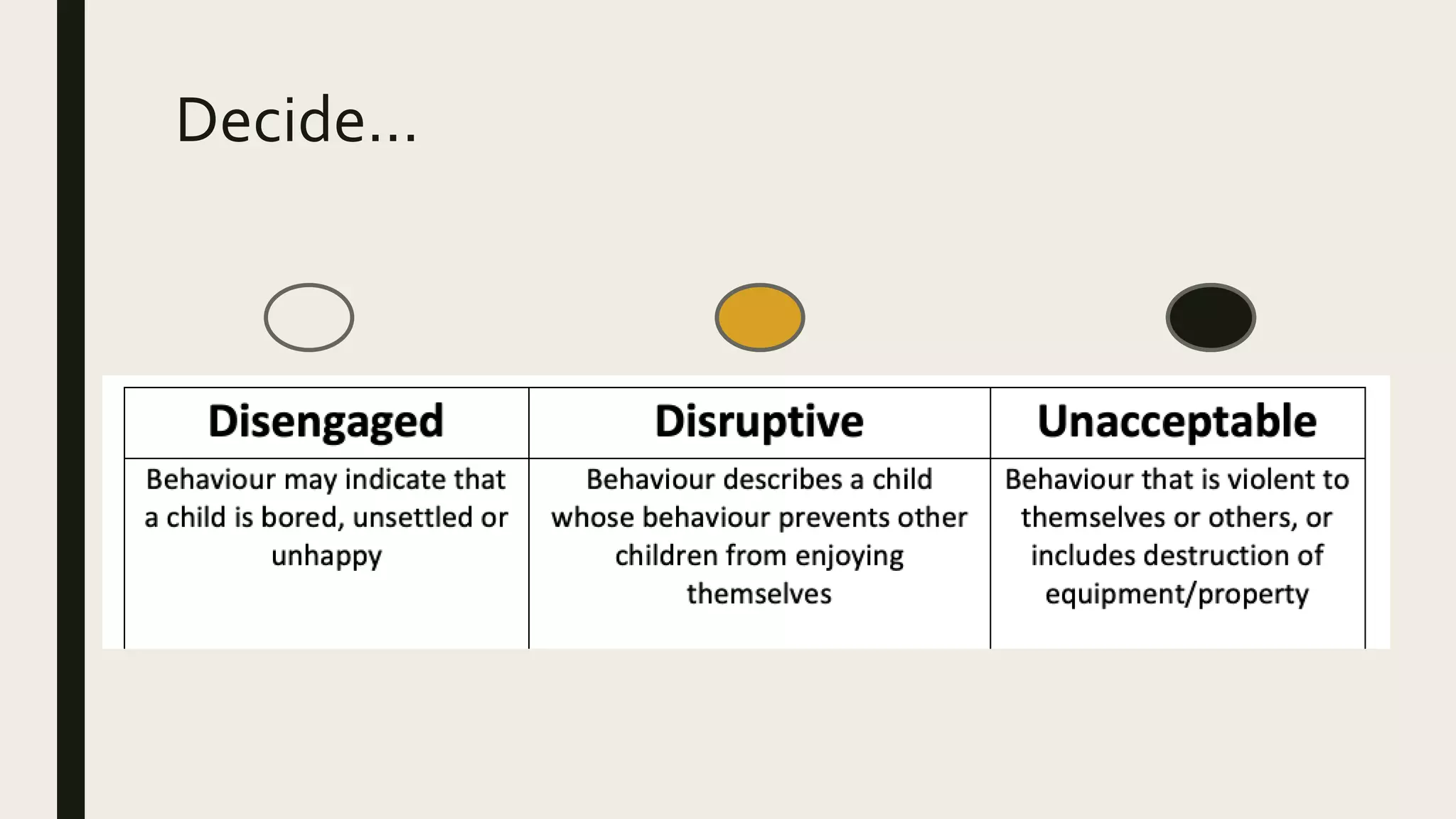 Decide...

| Disengaged | Disruptive | Unacceptable |
|---|---|---|
| Behaviour may indicate that a child is bored, unsettled or unhappy | Behaviour describes a child whose behaviour prevents other children from enjoying themselves | Behaviour that is violent to themselves or others, or includes destruction of equipment/property |